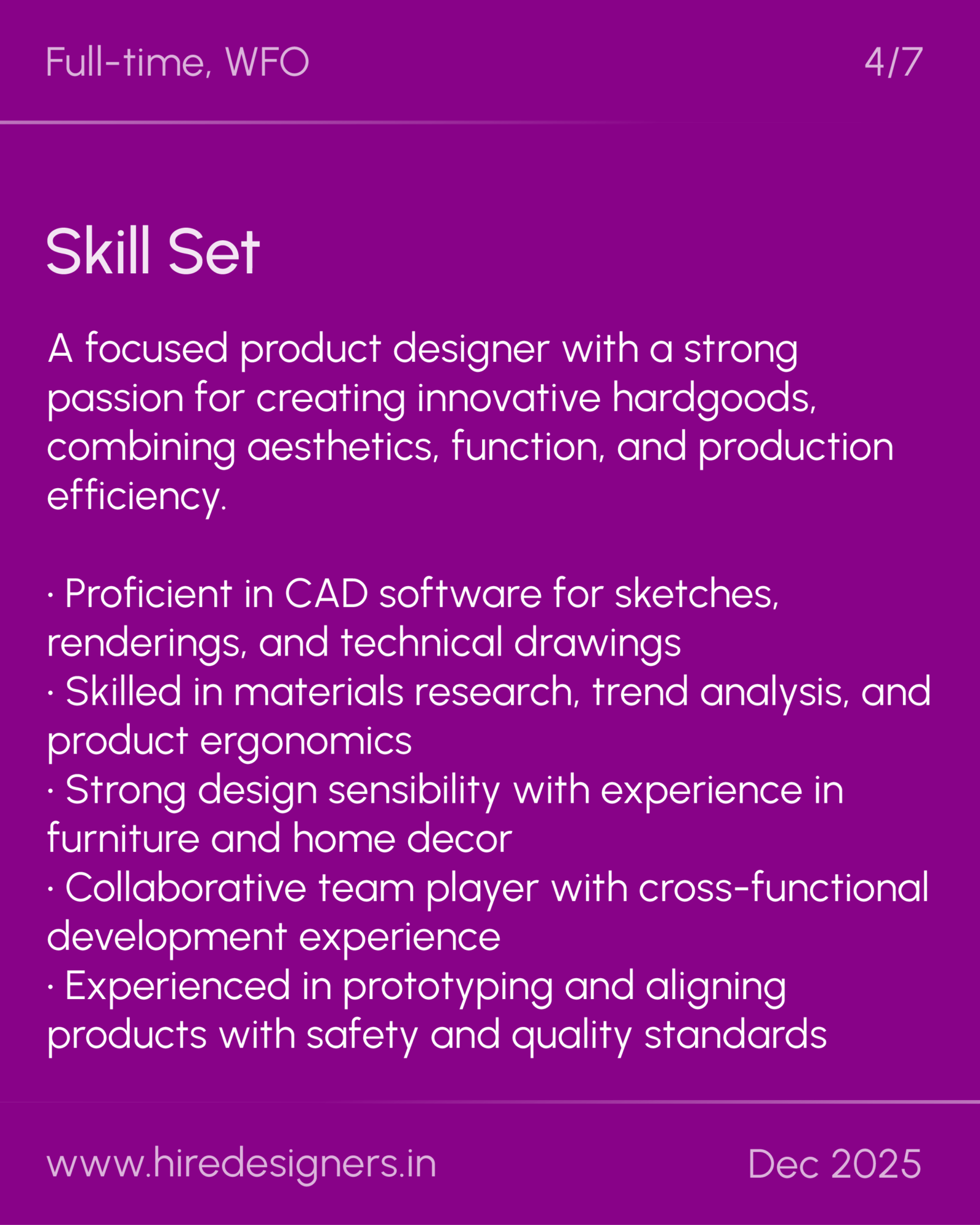 Full-time, WFO

4/7

Skill Set

A focused product designer with a strong passion for creating innovative hardgoods, combining aesthetics, function, and production efficiency.

· Proficient in CAD software for sketches, renderings, and technical drawings
· Skilled in materials research, trend analysis, and product ergonomics
· Strong design sensibility with experience in furniture and home decor
· Collaborative team player with cross-functional development experience
· Experienced in prototyping and aligning products with safety and quality standards

www.hiredesigners.in

Dec 2025